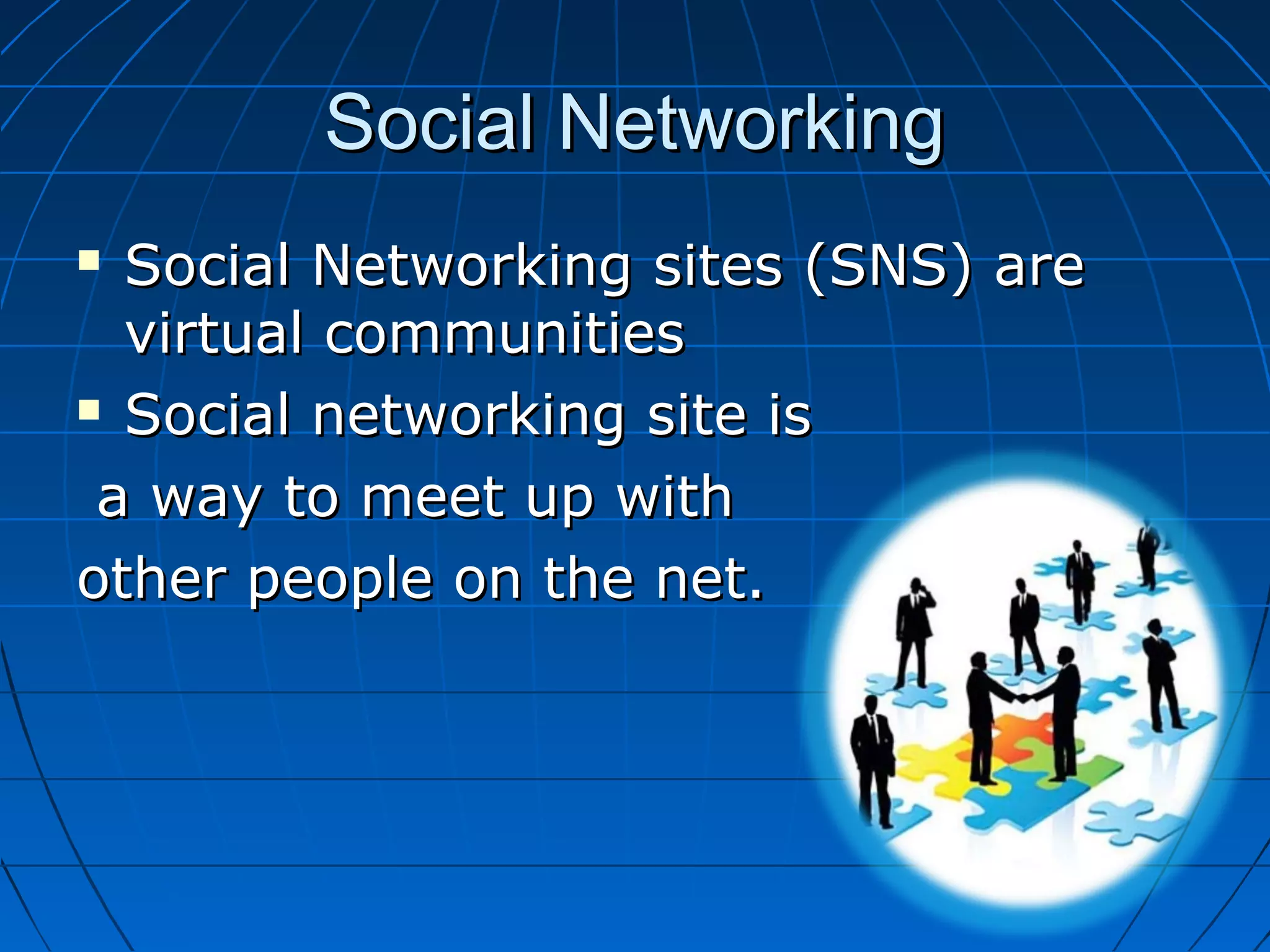 Social Networking

▪ Social Networking sites (SNS) are virtual communities

▪ Social networking site is
a way to meet up with
other people on the net.